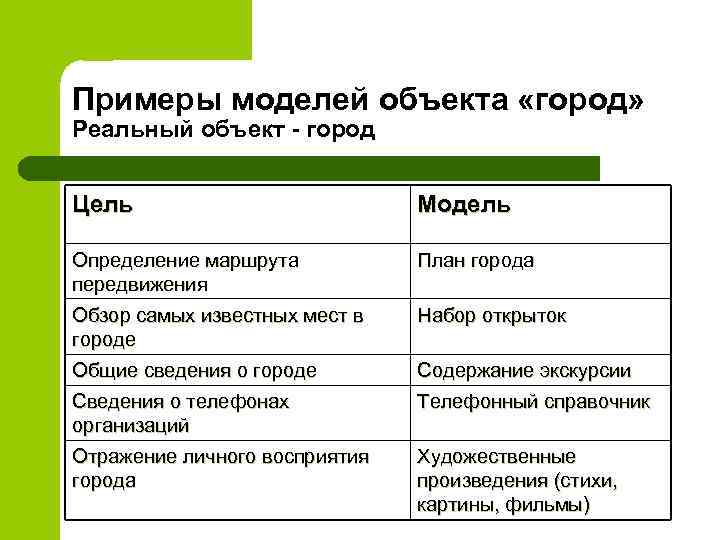 Примеры моделей объекта «город»
Реальный объект - город

| Цель | Модель |
|---|---|
| Определение маршрута передвижения | План города |
| Обзор самых известных мест в городе | Набор открыток |
| Общие сведения о городе | Содержание экскурсии |
| Сведения о телефонах организаций | Телефонный справочник |
| Отражение личного восприятия города | Художественные произведения (стихи, картины, фильмы) |